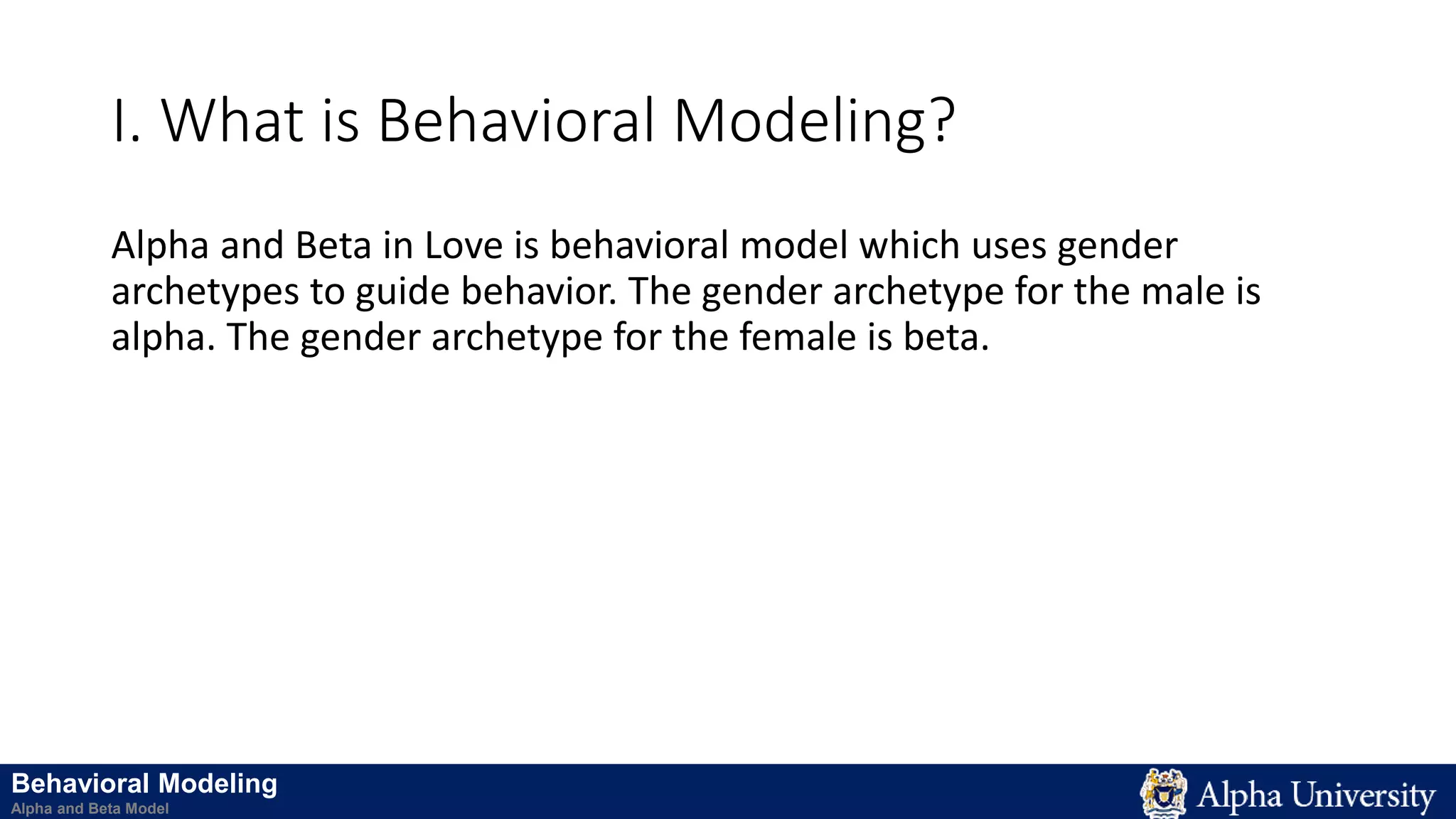 I. What is Behavioral Modeling?

Alpha and Beta in Love is behavioral model which uses gender archetypes to guide behavior. The gender archetype for the male is alpha. The gender archetype for the female is beta.

Behavioral Modeling
Alpha and Beta Model

Alpha University